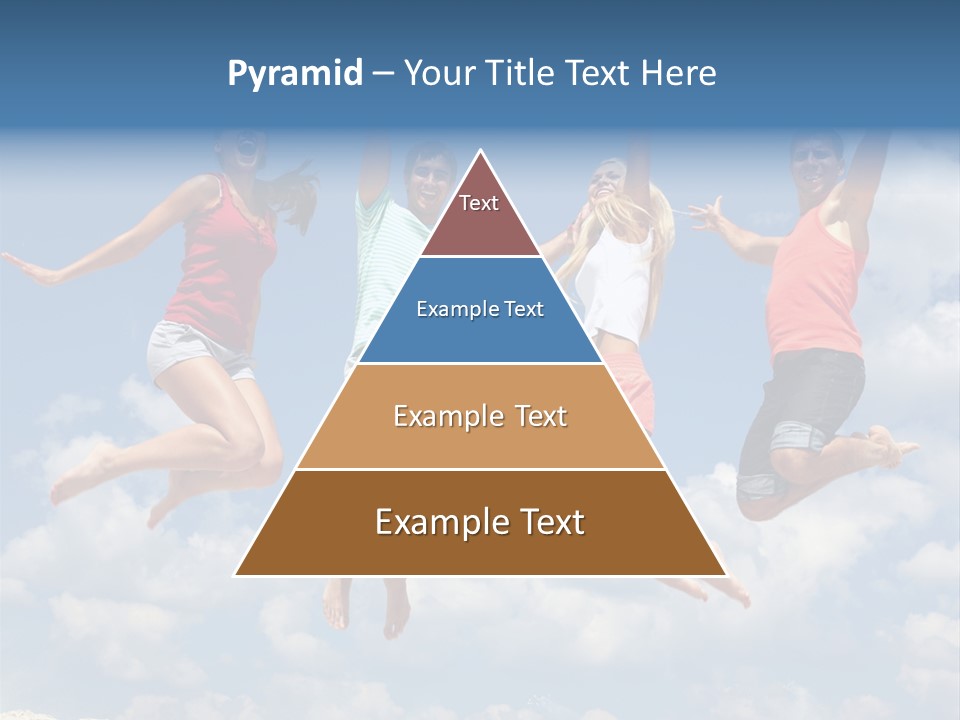 Pyramid – Your Title Text Here

Text

Example Text

Example Text

Example Text